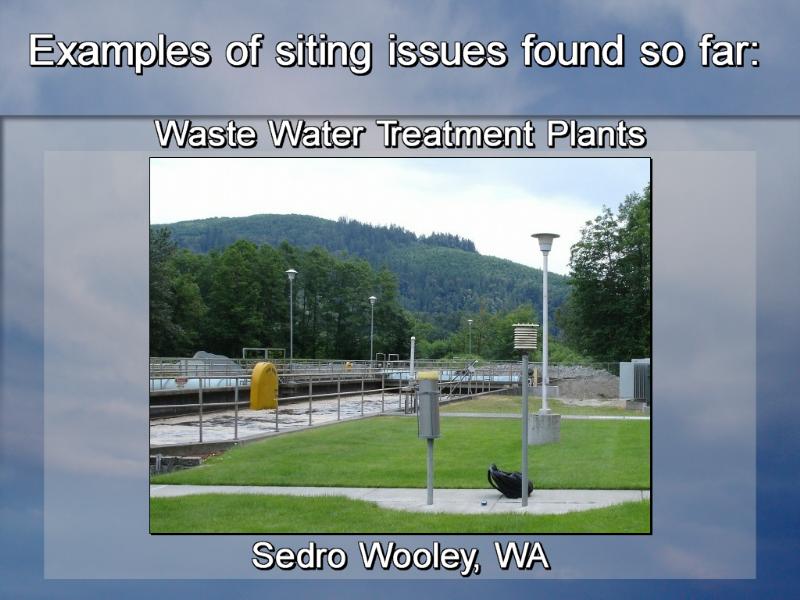 Examples of siting issues found so far:

Waste Water Treatment Plants

Sedro Wooley, WA